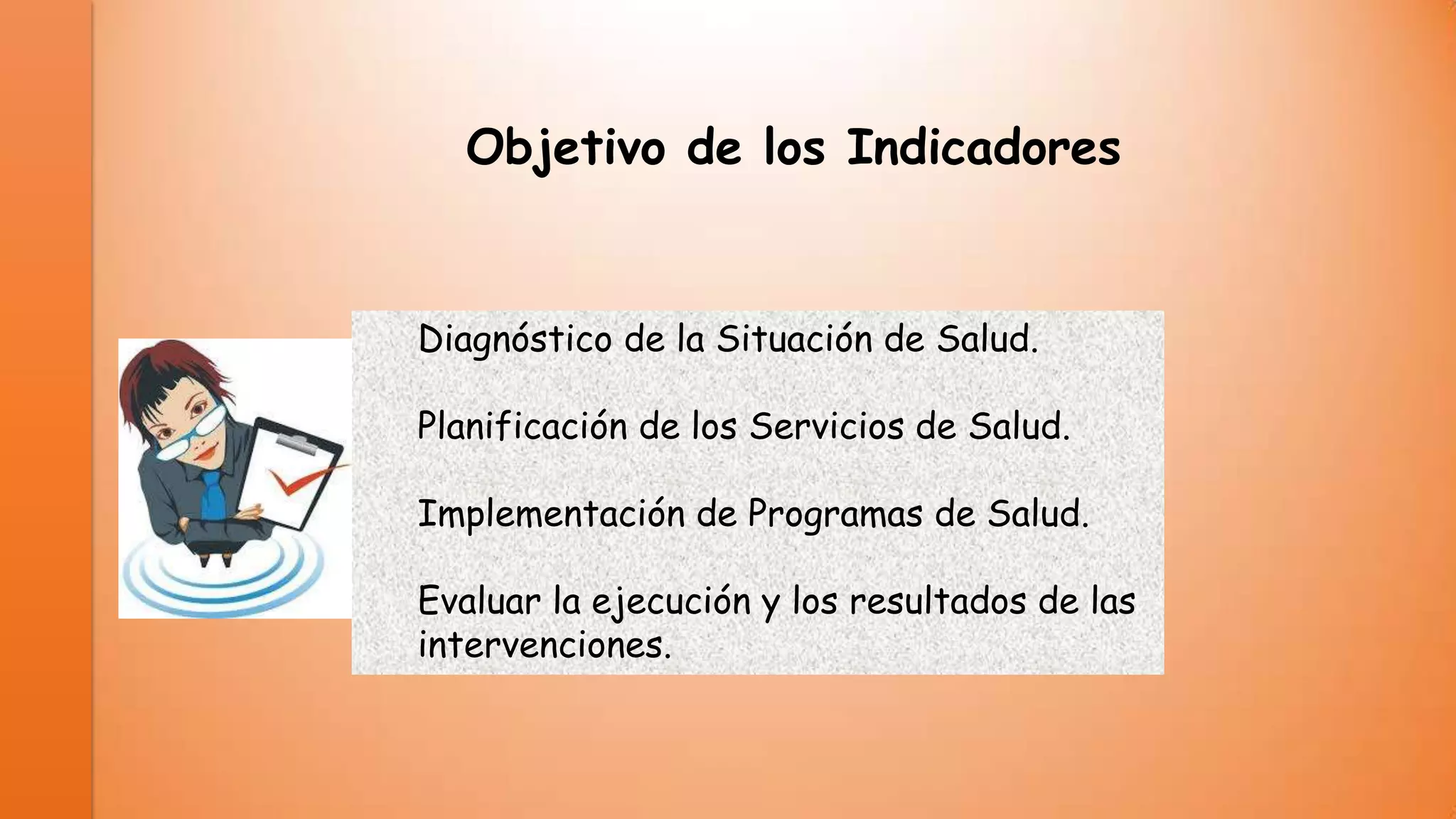 Objetivo de los Indicadores

Diagnóstico de la Situación de Salud.

Planificación de los Servicios de Salud.

Implementación de Programas de Salud.

Evaluar la ejecución y los resultados de las intervenciones.